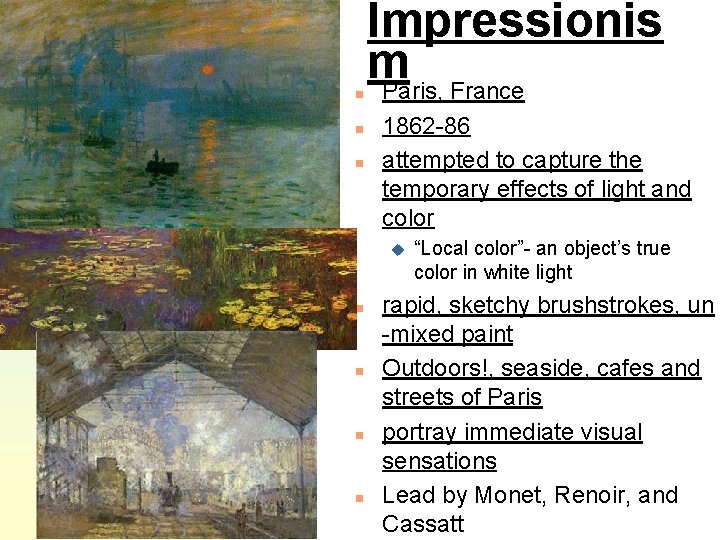 Impressionism

Paris, France

1862-86

attempted to capture the temporary effects of light and color

“Local color”- an object’s true color in white light

rapid, sketchy brushstrokes, un-mixed paint

Outdoors!, seaside, cafes and streets of Paris

portray immediate visual sensations

Lead by Monet, Renoir, and Cassatt